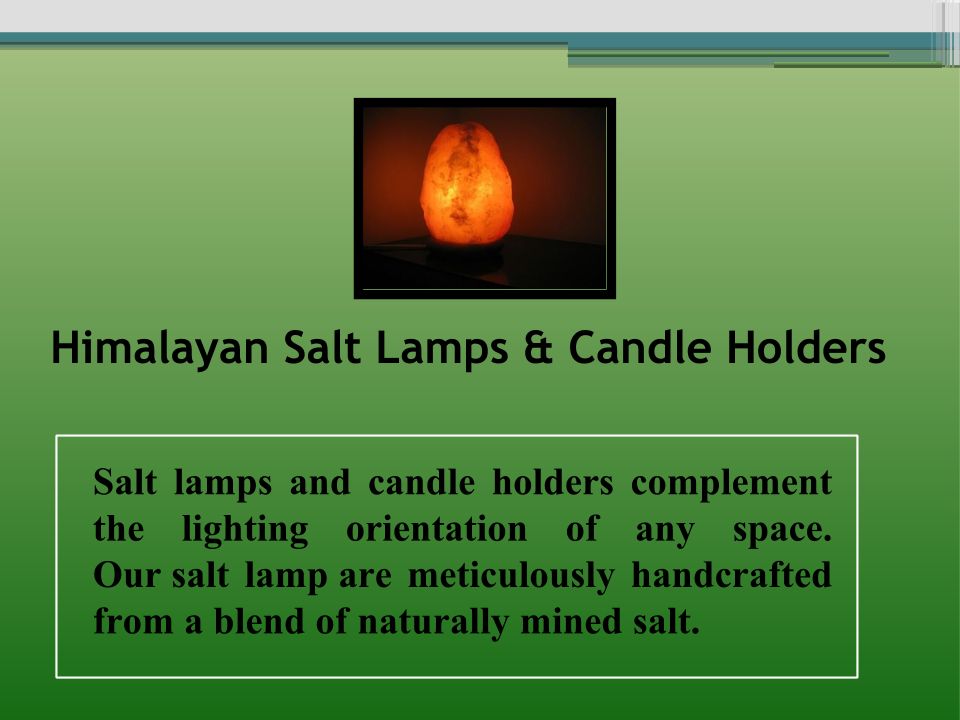 Himalayan Salt Lamps & Candle Holders

Salt lamps and candle holders complement the lighting orientation of any space. Our salt lamp are meticulously handcrafted from a blend of naturally mined salt.